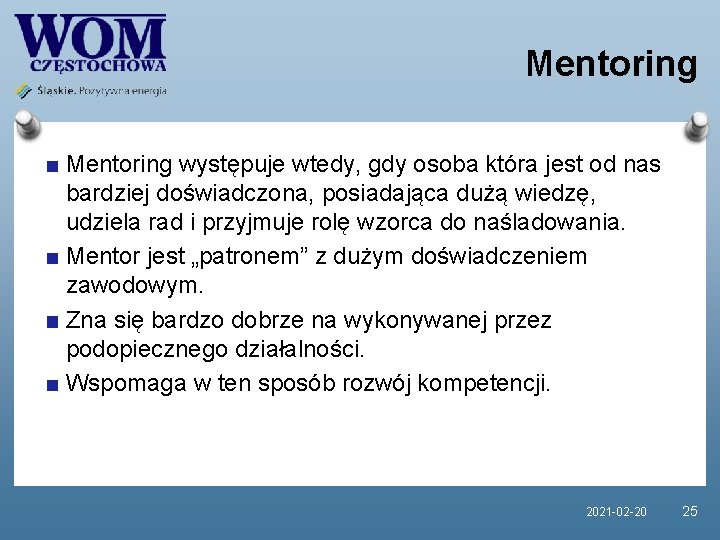 WOM
CZĘSTOCHOWA
Śląskie. Pozytywna energia

Mentoring

■ Mentoring występuje wtedy, gdy osoba która jest od nas bardziej doświadczona, posiadająca dużą wiedzę, udziela rad i przyjmuje rolę wzorca do naśladowania.
■ Mentor jest „patronem” z dużym doświadczeniem zawodowym.
■ Zna się bardzo dobrze na wykonywanej przez podopiecznego działalności.
■ Wspomaga w ten sposób rozwój kompetencji.

2021-02-20 25